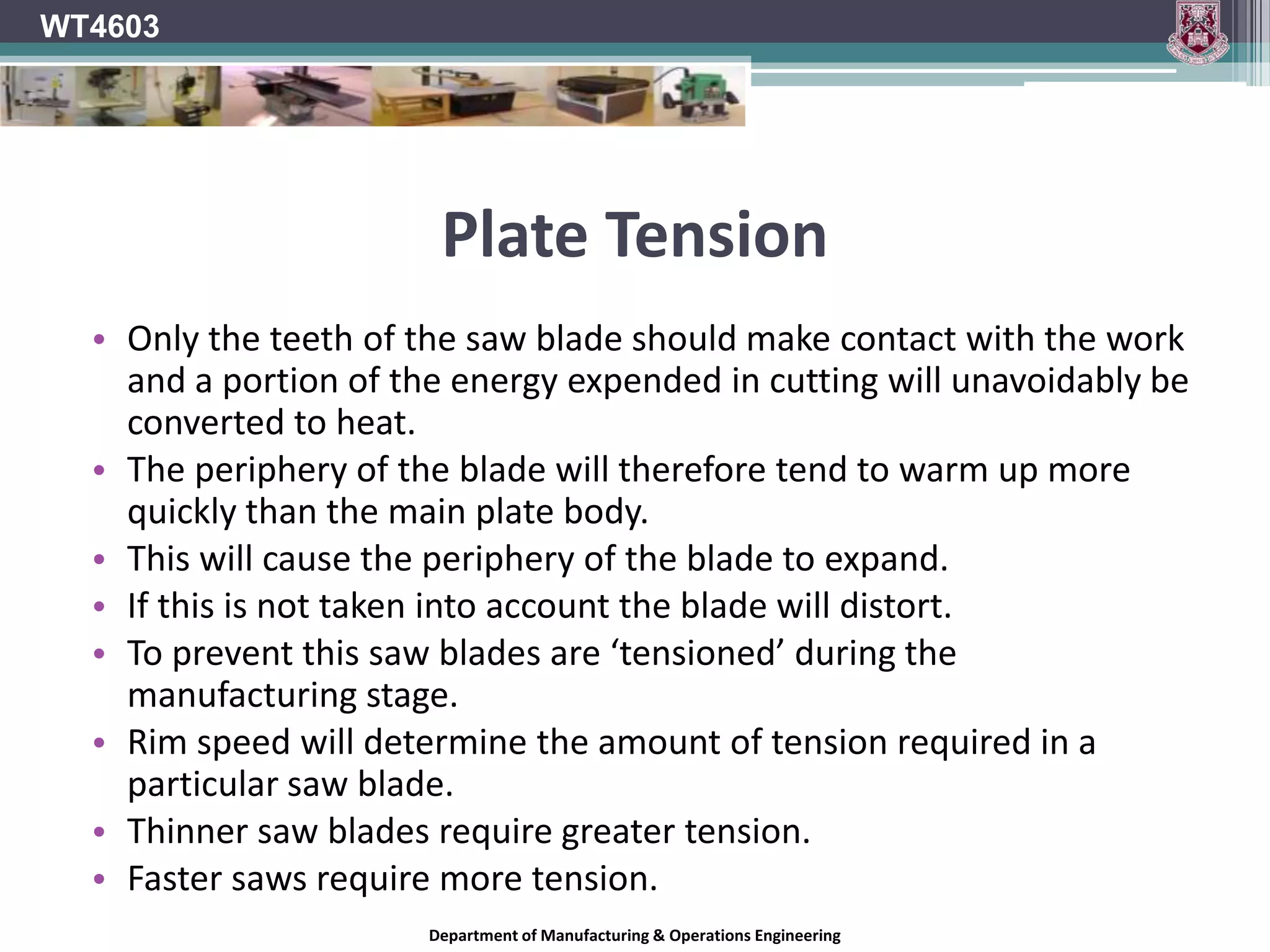 WT4603

Plate Tension

• Only the teeth of the saw blade should make contact with the work and a portion of the energy expended in cutting will unavoidably be converted to heat.
• The periphery of the blade will therefore tend to warm up more quickly than the main plate body.
• This will cause the periphery of the blade to expand.
• If this is not taken into account the blade will distort.
• To prevent this saw blades are ‘tensioned’ during the manufacturing stage.
• Rim speed will determine the amount of tension required in a particular saw blade.
• Thinner saw blades require greater tension.
• Faster saws require more tension.

Department of Manufacturing & Operations Engineering